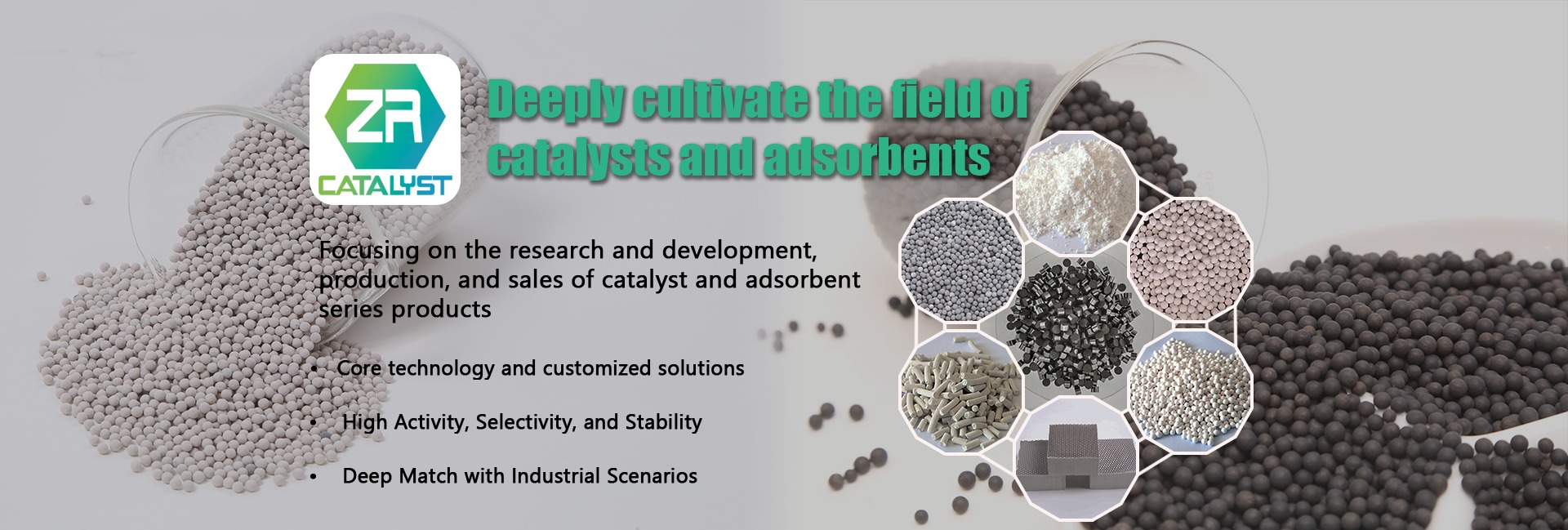 ZR
CATALYST

Deeply cultivate the field of catalysts and adsorbents

Focusing on the research and development, production, and sales of catalyst and adsorbent series products

• Core technology and customized solutions

• High Activity, Selectivity, and Stability

• Deep Match with Industrial Scenarios